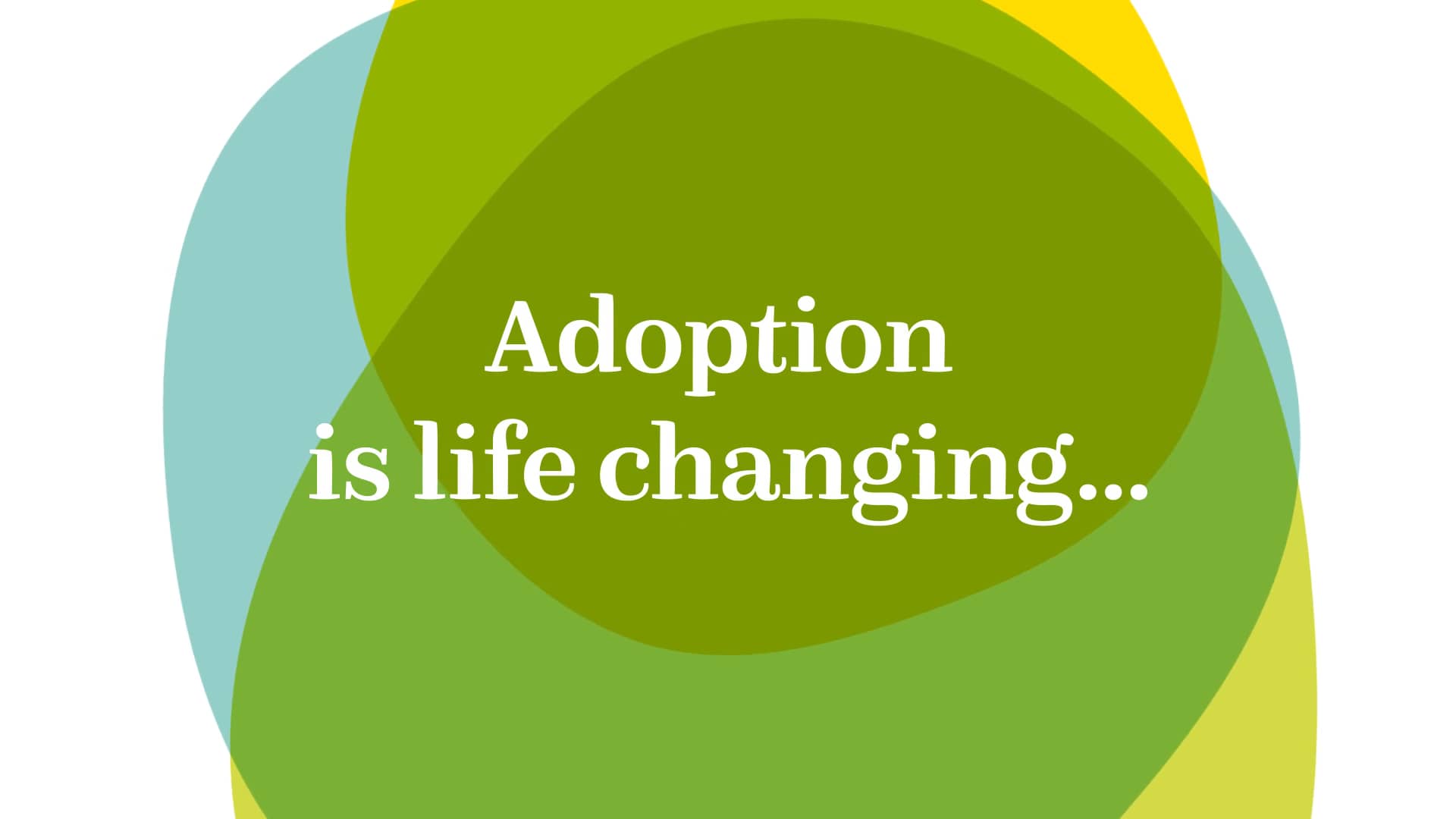 Adoption
is life changing...